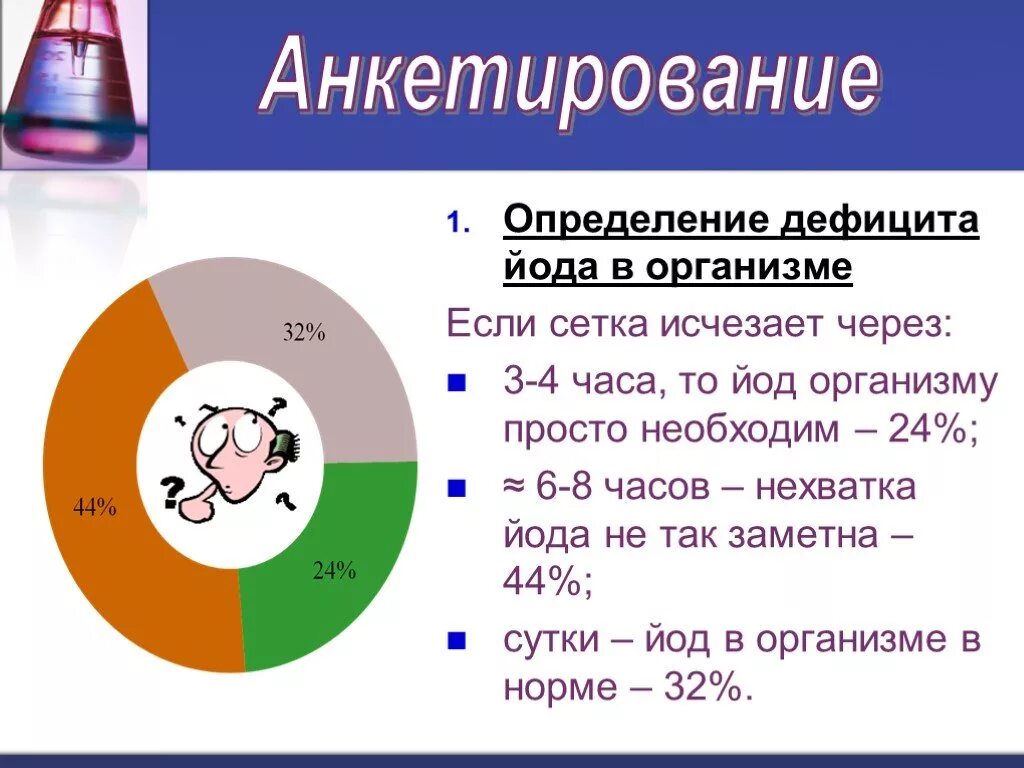 Анкетирование

32%

44%

24%

1. Определение дефицита йода в организме

Если сетка исчезает через:

- 3-4 часа, то йод организму просто необходим – 24%;
- ≈ 6-8 часов – нехватка йода не так заметна – 44%;
- сутки – йод в организме в норме – 32%.